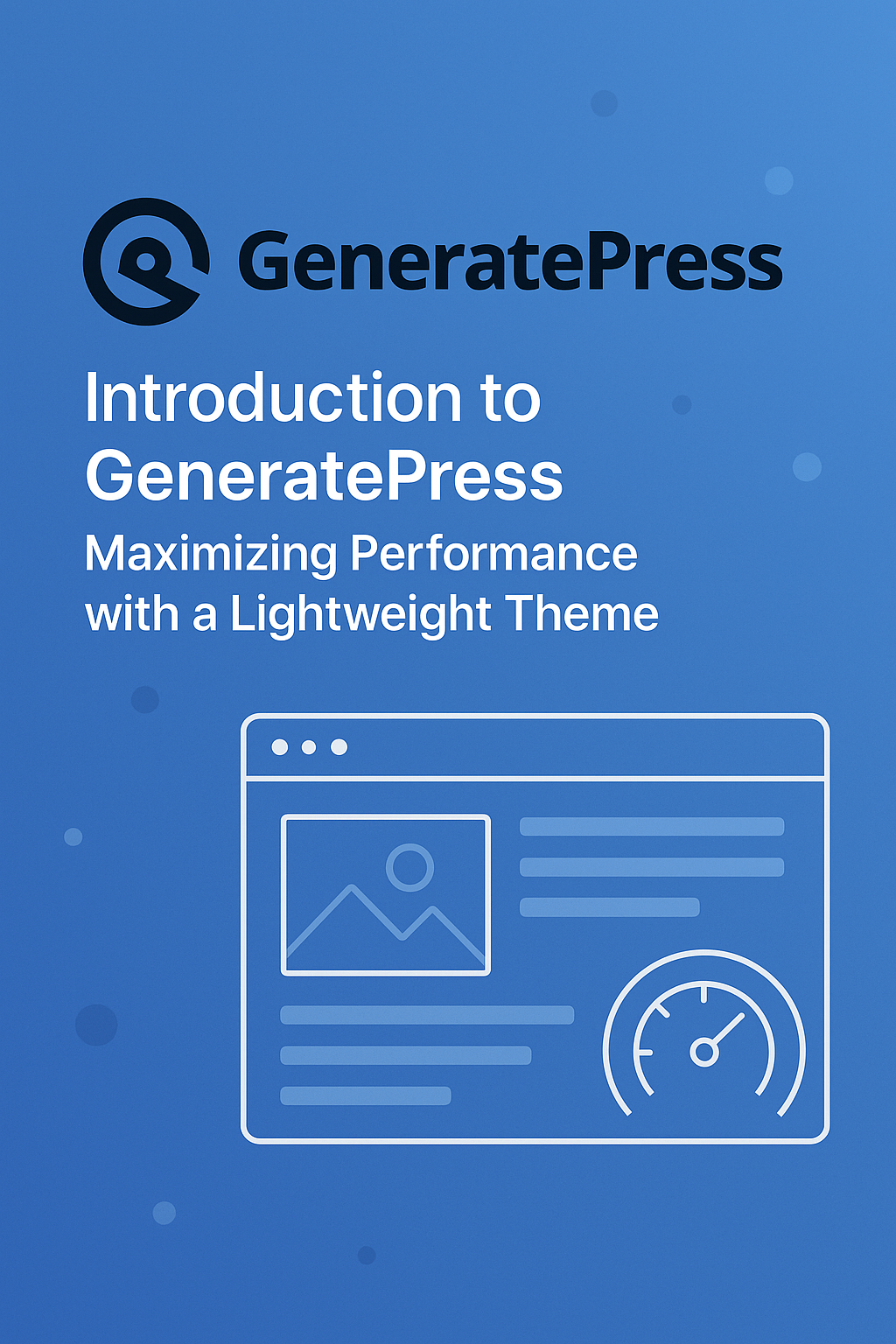 GeneratePress

Introduction to GeneratePress

Maximizing Performance with a Lightweight Theme